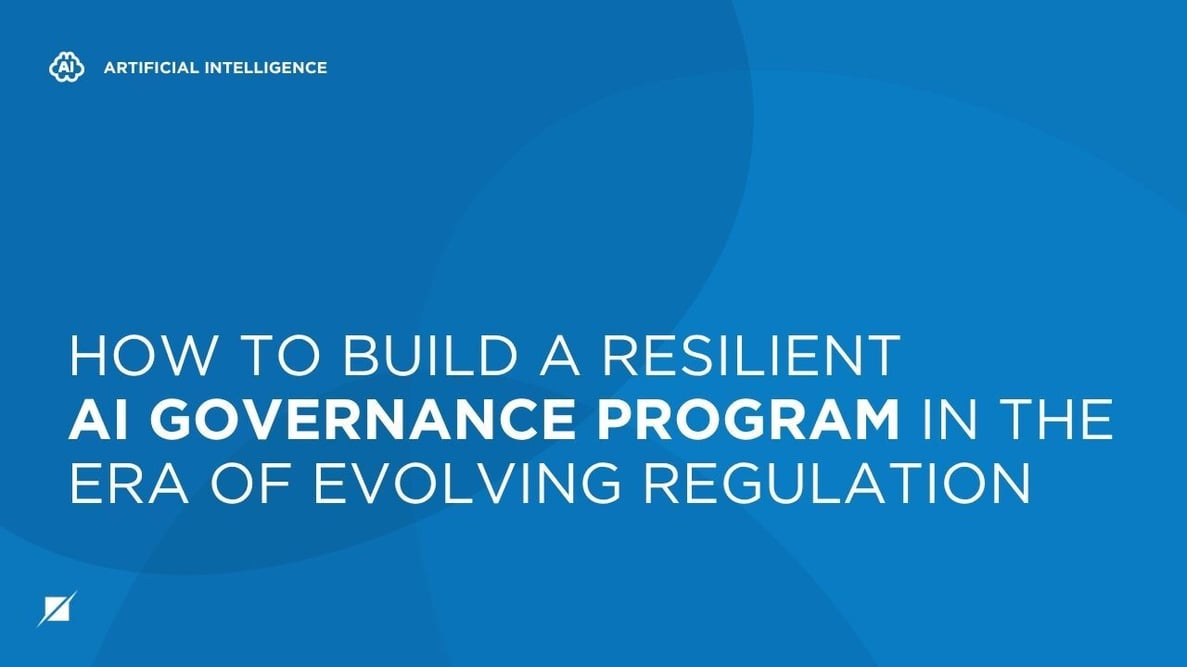 AI ARTIFICIAL INTELLIGENCE

HOW TO BUILD A RESILIENT AI GOVERNANCE PROGRAM IN THE ERA OF EVOLVING REGULATION